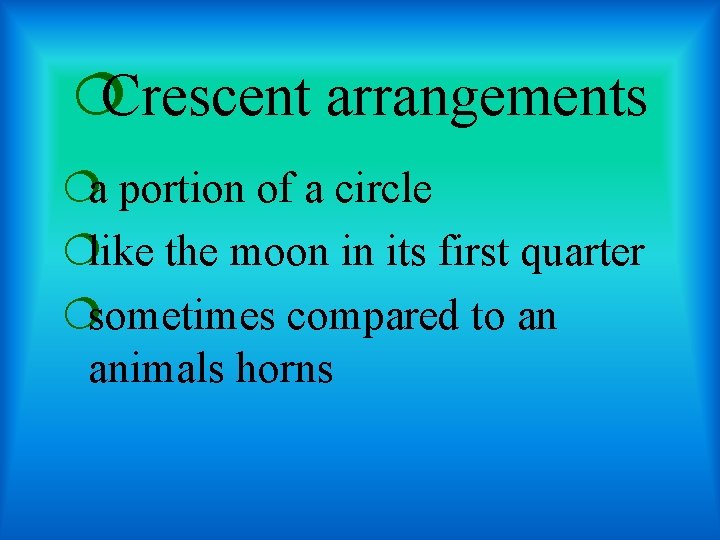 Crescent arrangements

a portion of a circle

like the moon in its first quarter

sometimes compared to an animals horns